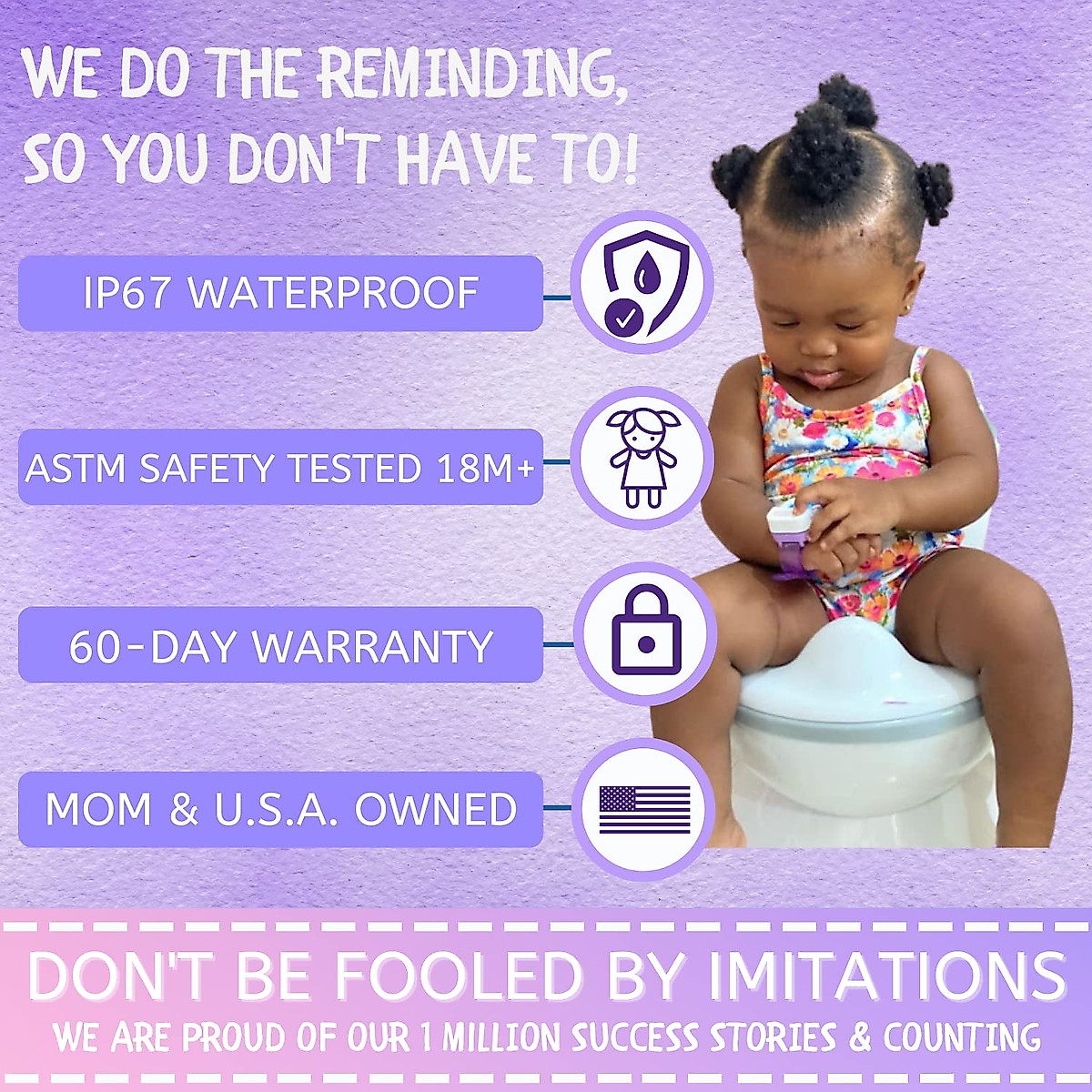 WE DO THE REMINDING, SO YOU DON'T HAVE TO!

IP67 WATERPROOF

ASTM SAFETY TESTED 18M+

60-DAY WARRANTY

MOM & U.S.A. OWNED

DON'T BE FOOLED BY IMITATIONS

WE ARE PROUD OF OUR 1 MILLION SUCCESS STORIES & COUNTING